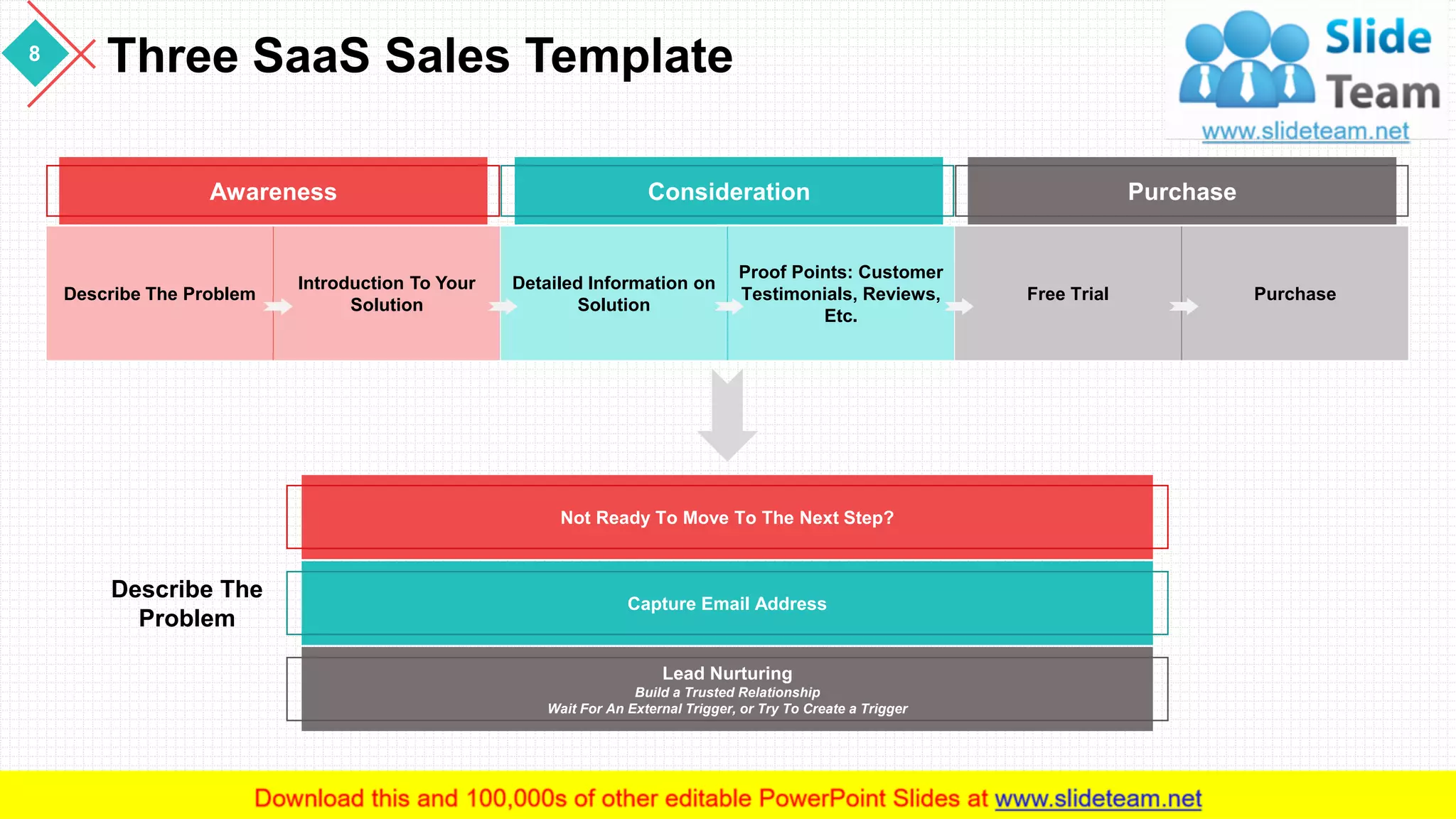 8

Three SaaS Sales Template

Slide Team
www.slideteam.net

Awareness

Consideration

Purchase

Describe The Problem

Introduction To Your Solution

Detailed Information on Solution

Proof Points: Customer Testimonials, Reviews, Etc.

Free Trial

Purchase

Describe The Problem

Not Ready To Move To The Next Step?

Capture Email Address

Lead Nurturing
Build a Trusted Relationship
Wait For An External Trigger, or Try To Create a Trigger

Download this and 100,000s of other editable PowerPoint Slides at www.slideteam.net